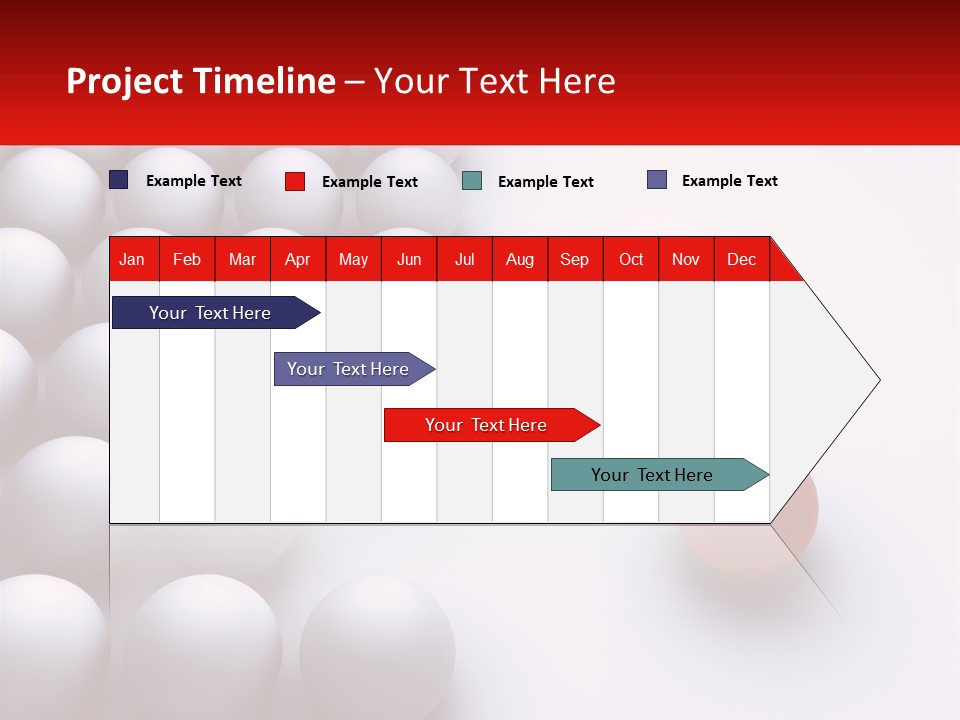 Project Timeline – Your Text Here

Example Text Example Text Example Text Example Text

| Jan | Feb | Mar | Apr | May | Jun | Jul | Aug | Sep | Oct | Nov | Dec |
|---|---|---|---|---|---|---|---|---|---|---|---|

Your Text Here

Your Text Here

Your Text Here

Your Text Here